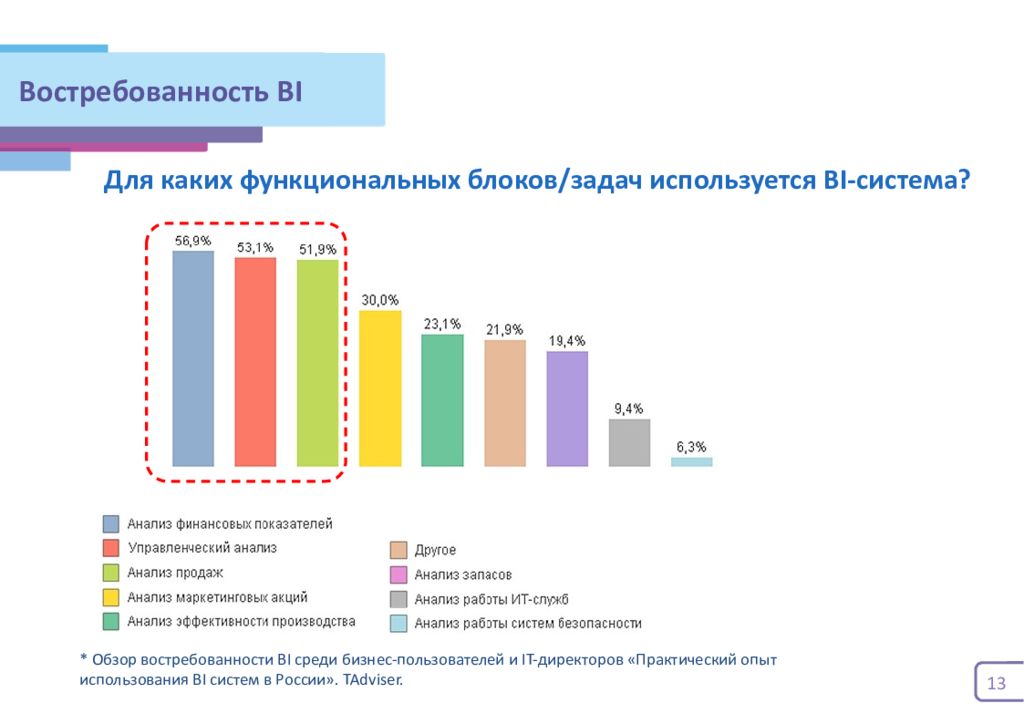 Востребованность BI

Для каких функциональных блоков/задач используется BI-система?

56,9%
53,1%
51,9%
30,0%
23,1%
21,9%
19,4%
9,4%
6,3%

Анализ финансовых показателей
Управленческий анализ
Анализ продаж
Анализ маркетинговых акций
Анализ эффективности производства
Другое
Анализ запасов
Анализ работы ИТ-служб
Анализ работы систем безопасности

* Обзор востребованности BI среди бизнес-пользователей и IT-директоров «Практический опыт использования BI систем в России». TAdviser.

13